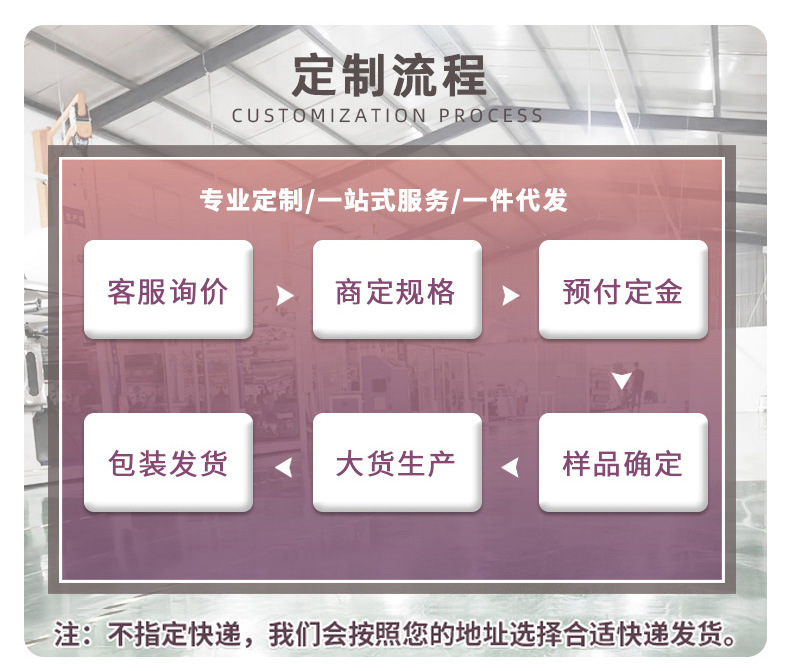 定制流程
CUSTOMIZATION PROCESS

专业定制/一站式服务/一件代发

客服询价

商定规格

预付定金

样品确定

大货生产

包装发货

注：不指定快递，我们会按照您的地址选择合适快递发货。